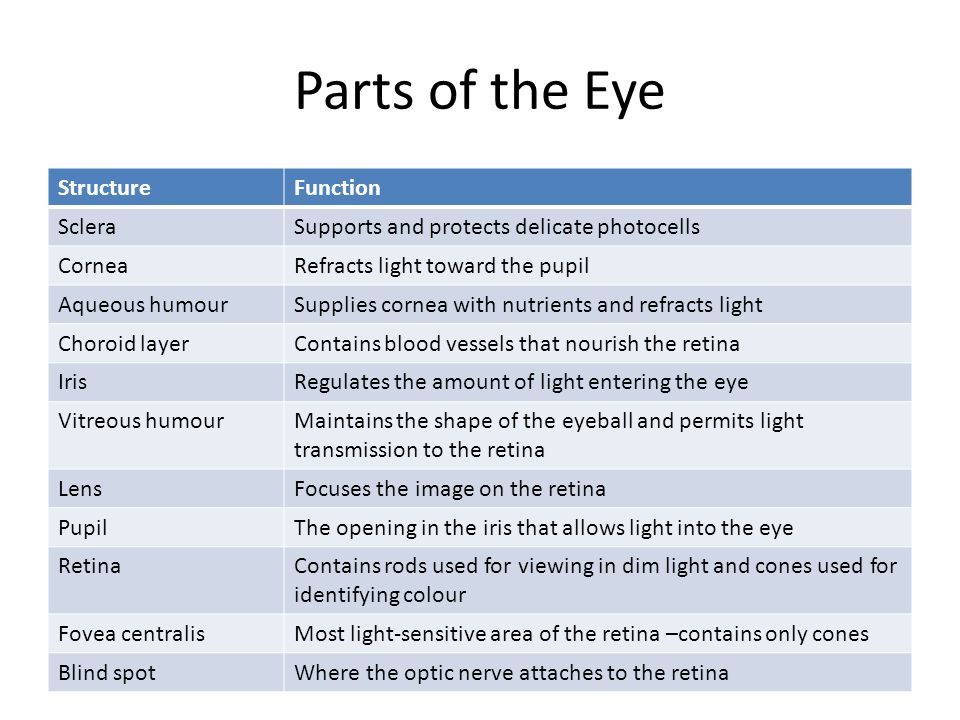 Parts of the Eye

| Structure | Function |
|---|---|
| Sclera | Supports and protects delicate photocells |
| Cornea | Refracts light toward the pupil |
| Aqueous humour | Supplies cornea with nutrients and refracts light |
| Choroid layer | Contains blood vessels that nourish the retina |
| Iris | Regulates the amount of light entering the eye |
| Vitreous humour | Maintains the shape of the eyeball and permits light transmission to the retina |
| Lens | Focuses the image on the retina |
| Pupil | The opening in the iris that allows light into the eye |
| Retina | Contains rods used for viewing in dim light and cones used for identifying colour |
| Fovea centralis | Most light-sensitive area of the retina –contains only cones |
| Blind spot | Where the optic nerve attaches to the retina |